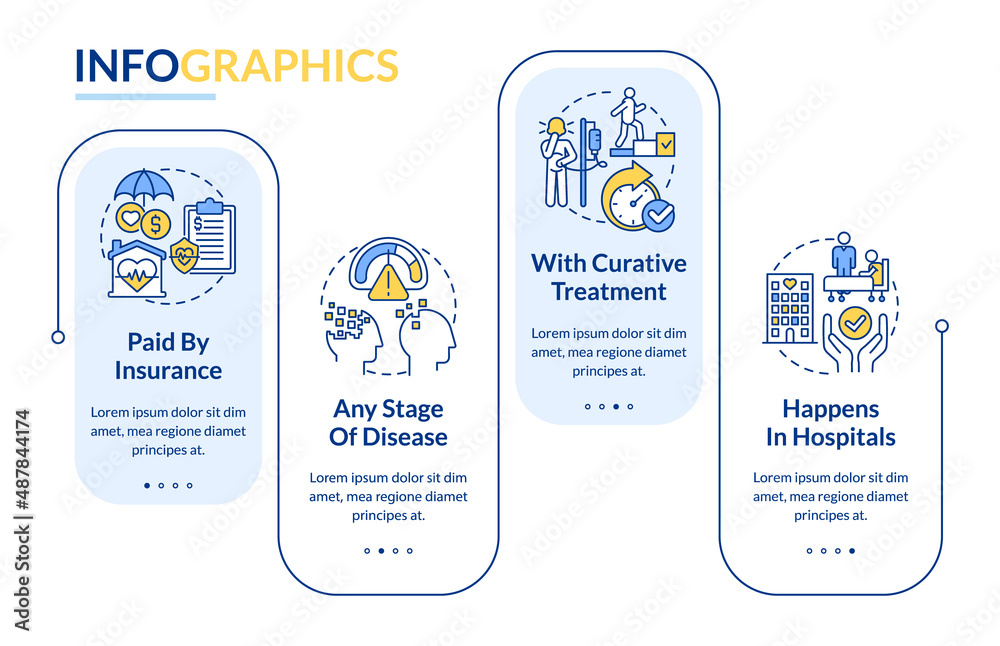 INFOGRAPHICS

Paid By Insurance

Lorem ipsum dolor sit dim amet, mea regione diamet principes at.

Any Stage Of Disease

Lorem ipsum dolor sit dim amet, mea regione diamet principes at.

With Curative Treatment

Lorem ipsum dolor sit dim amet, mea regione diamet principes at.

Happens In Hospitals

Lorem ipsum dolor sit dim amet, mea regione diamet principes at.

Adobe Stock | #487844174